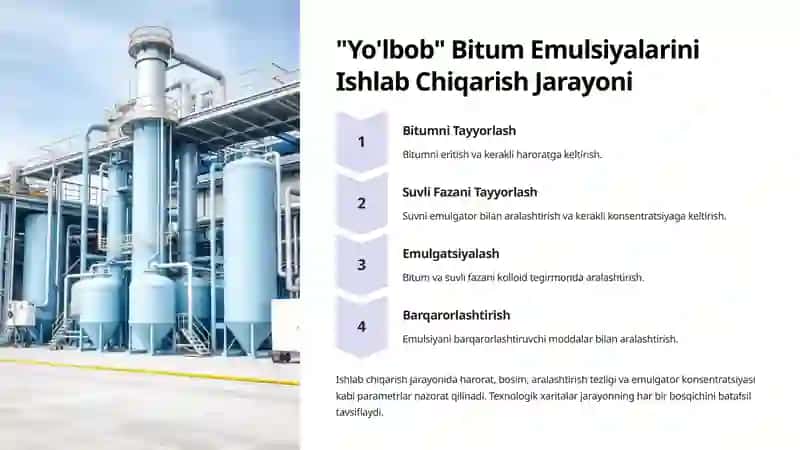 "Yo'lbob" Bitum Emulsiyalarini Ishlab Chiqarish Jarayoni

1

Bitumni Tayyorlash

Bitumni eritish va kerakli haroratga keltirish.

2

Suvli Fazani Tayyorlash

Suvni emulgator bilan aralashtirish va kerakli konsentratsiyaga keltirish.

3

Emulgatsiyalash

Bitum va suvli fazani kolloid tegirmonda aralashtirish.

4

Barqarorlashtirish

Emulsiyani barqarorlashtiruvchi moddalar bilan aralashtirish.

Ishlab chiqarish jarayonida harorat, bosim, aralashtirish tezligi va emulgator konsentratsiyasi kabi parametrlar nazorat qilinadi. Texnologik xaritalar jarayonning har bir bosqichini batafsil tavsiflaydi.